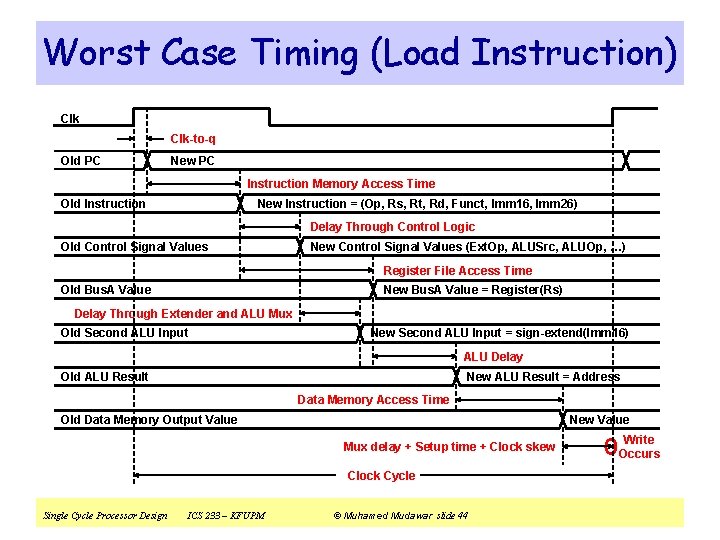 Worst Case Timing (Load Instruction)

Clk

Clk-to-q

Old PC

New PC

Instruction Memory Access Time

Old Instruction

New Instruction = (Op, Rs, Rt, Rd, Funct, Imm16, Imm26)

Delay Through Control Logic

Old Control Signal Values

New Control Signal Values (ExtOp, ALUSrc, ALUOp, ...)

Register File Access Time

Old BusA Value

New BusA Value = Register(Rs)

Delay Through Extender and ALU Mux

Old Second ALU Input

New Second ALU Input = sign-extend(Imm16)

ALU Delay

Old ALU Result

New ALU Result = Address

Data Memory Access Time

Old Data Memory Output Value

New Value

Mux delay + Setup time + Clock skew

Write Occurs

Clock Cycle

Single Cycle Processor Design ICS 233 – KFUPM © Muhamed Mudawar slide 44